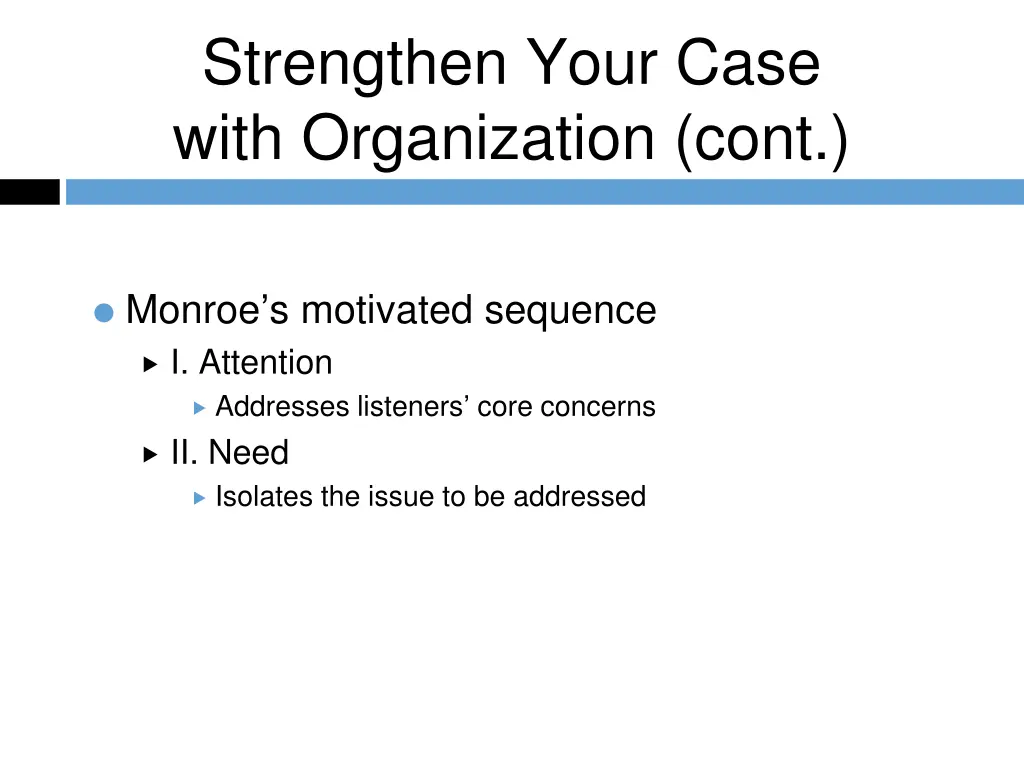 Strengthen Your Case with Organization (cont.)

Monroe’s motivated sequence

I. Attention

Addresses listeners’ core concerns

II. Need

Isolates the issue to be addressed